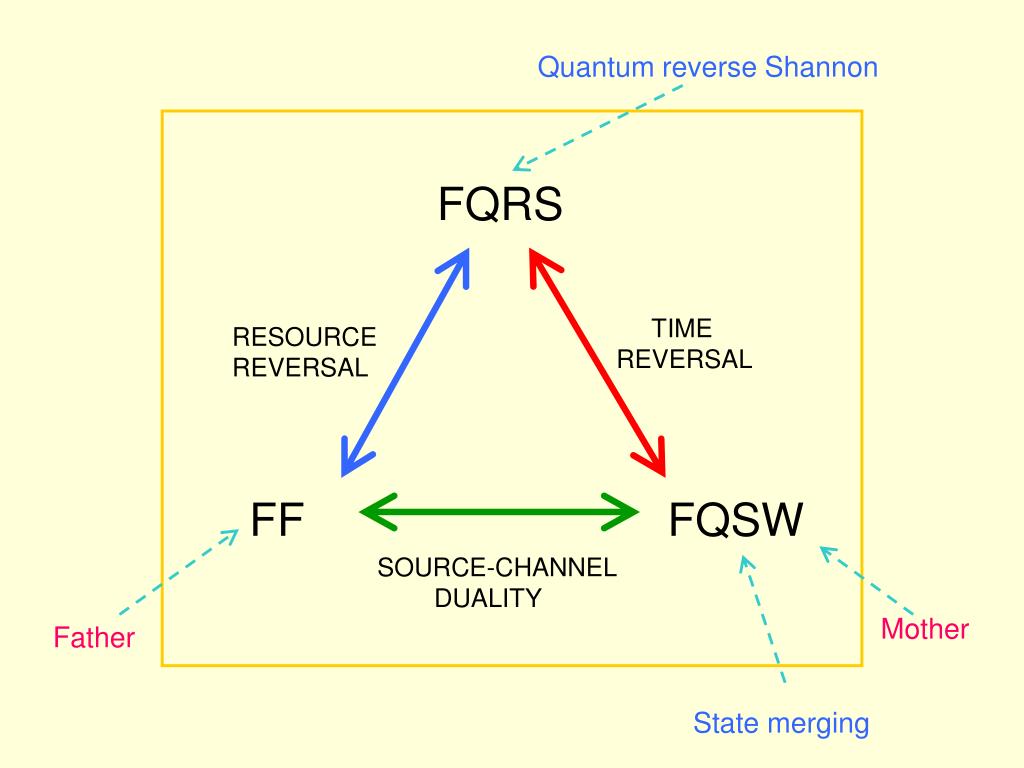 Quantum reverse Shannon

FQRS

RESOURCE REVERSAL

TIME REVERSAL

FF

FQSW

SOURCE-CHANNEL DUALITY

Father

Mother

State merging